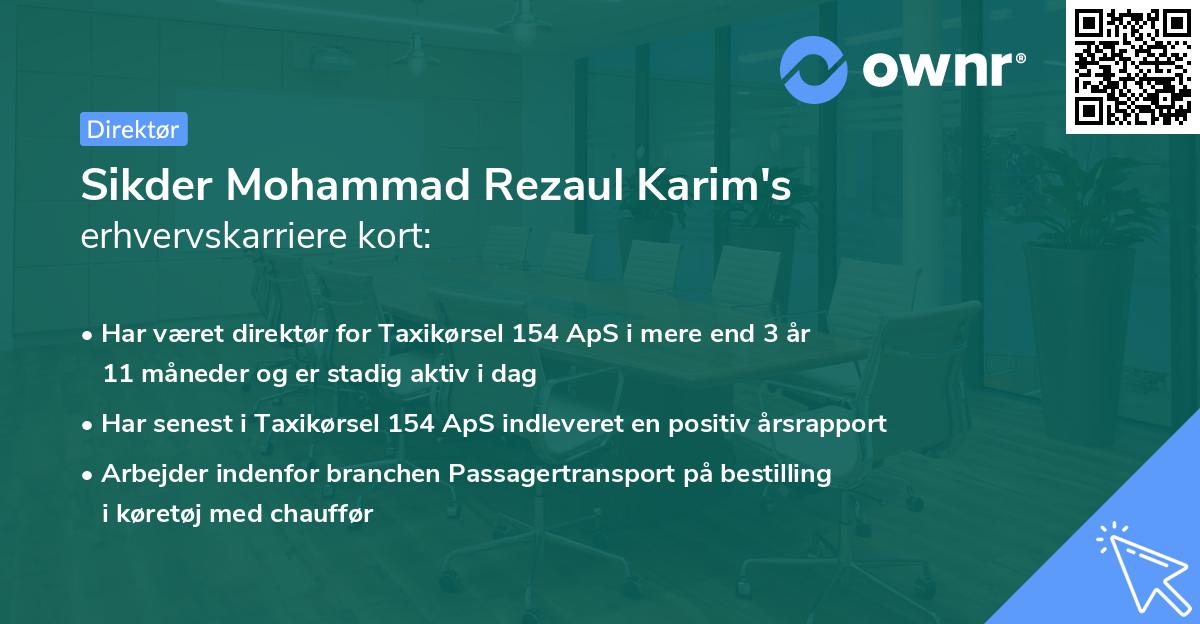 ownr®

Direktør

Sikder Mohammad Rezaul Karim's
erhvervskarriere kort:

• Har været direktør for Taxikørsel 154 ApS i mere end 3 år 11 måneder og er stadig aktiv i dag
• Har senest i Taxikørsel 154 ApS indleveret en positiv årsrapport
• Arbejder indenfor branchen Passagertransport på bestilling i køretøj med chauffør